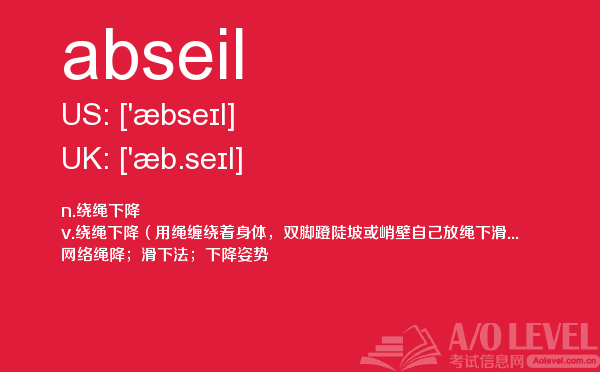 abseil

US: ['æbseɪl]

UK: ['æb.seɪl]

n.绕绳下降
v.绕绳下降（用绳缠绕着身体，双脚蹬陡坡或峭壁自己放绳下滑...
网络绳降；滑下法；下降姿势

A/O LEVEL
考试信息网 Aolevel.com.cn